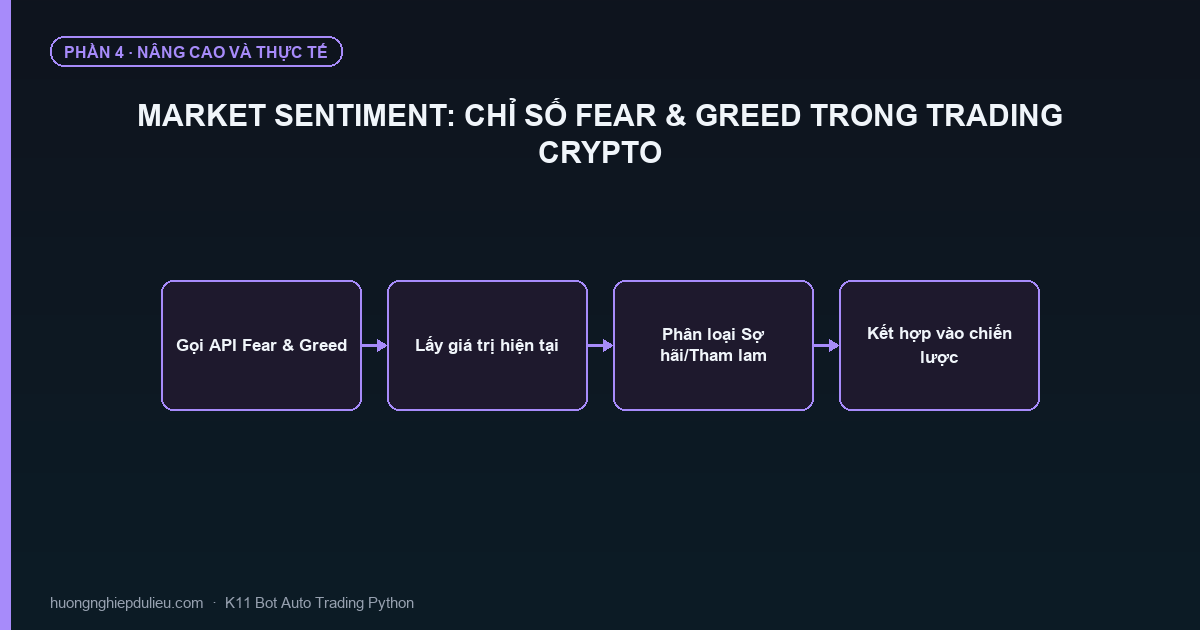 PHẦN 4 · NÂNG CAO VÀ THỰC TẾ

MARKET SENTIMENT: CHỈ SỐ FEAR & GREED TRONG TRADING CRYPTO

Gọi API Fear & Greed

Lấy giá trị hiện tại

Phân loại Sợ hãi/Tham lam

Kết hợp vào chiến lược

huongnghiepdulieu.com · K11 Bot Auto Trading Python